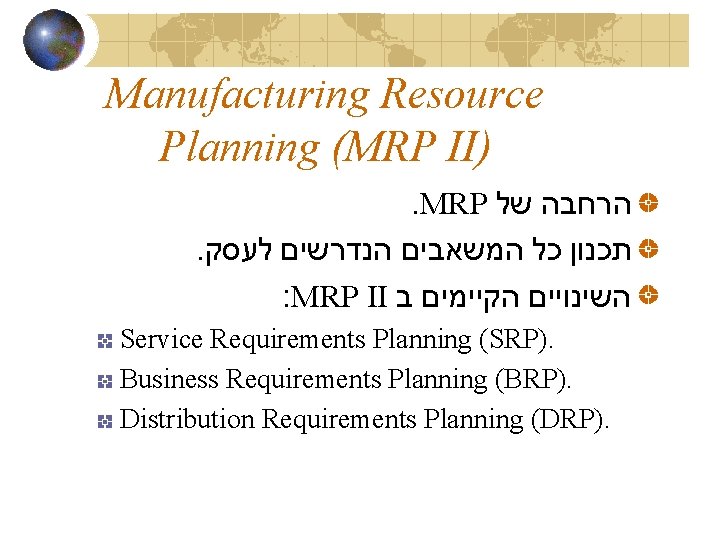 Manufacturing Resource Planning (MRP II)

הרחבה של MRP.

תכנון כל המשאבים הנדרשים לעסק.

השינויים הקיימים ב MRP II:

Service Requirements Planning (SRP).

Business Requirements Planning (BRP).

Distribution Requirements Planning (DRP).